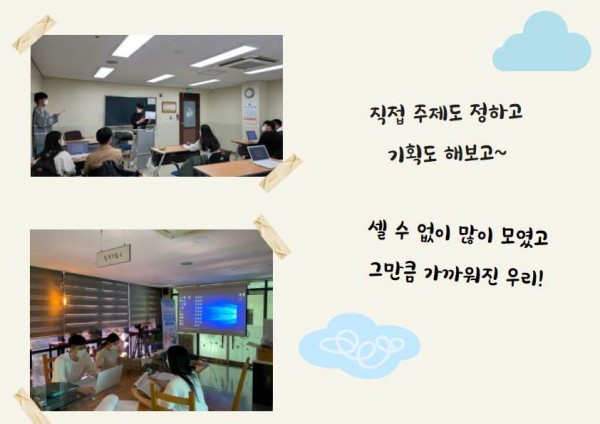 직접 주제도 정하고
기획도 해보고~

셀 수 없이 많이 모였고
그만큼 가까워진 우리!